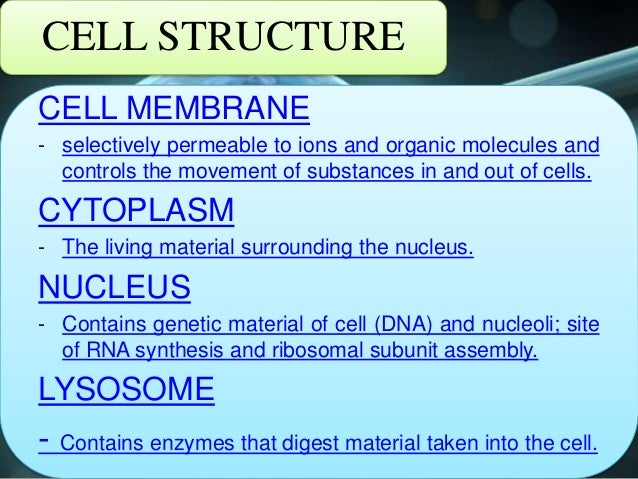 CELL STRUCTURE

CELL MEMBRANE

- selectively permeable to ions and organic molecules and controls the movement of substances in and out of cells.

CYTOPLASM

- The living material surrounding the nucleus.

NUCLEUS

- Contains genetic material of cell (DNA) and nucleoli; site of RNA synthesis and ribosomal subunit assembly.

LYSOSOME

- Contains enzymes that digest material taken into the cell.